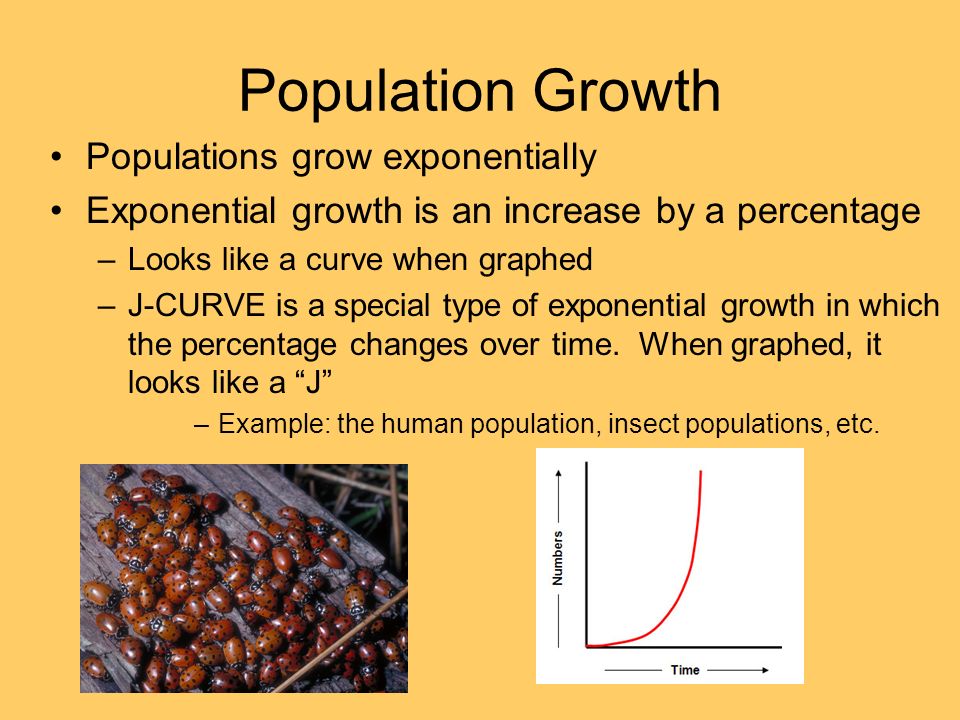 Population Growth

• Populations grow exponentially

• Exponential growth is an increase by a percentage

– Looks like a curve when graphed

– J-CURVE is a special type of exponential growth in which the percentage changes over time. When graphed, it looks like a “J”

– Example: the human population, insect populations, etc.

Numbers

Time